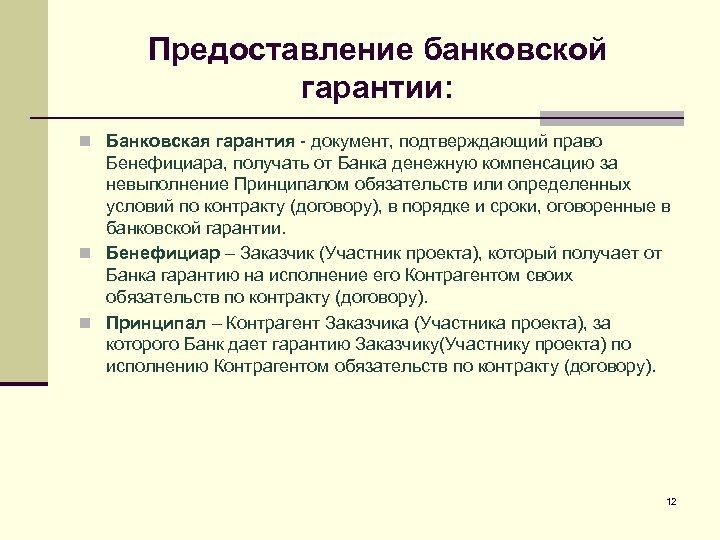 Предоставление банковской гарантии:

Банковская гарантия - документ, подтверждающий право Бенефициара, получать от Банка денежную компенсацию за невыполнение Принципалом обязательств или определенных условий по контракту (договору), в порядке и сроки, оговоренные в банковской гарантии.

Бенефициар – Заказчик (Участник проекта), который получает от Банка гарантию на исполнение его Контрагентом своих обязательств по контракту (договору).

Принципал – Контрагент Заказчика (Участника проекта), за которого Банк дает гарантию Заказчику(Участнику проекта) по исполнению Контрагентом обязательств по контракту (договору).

12